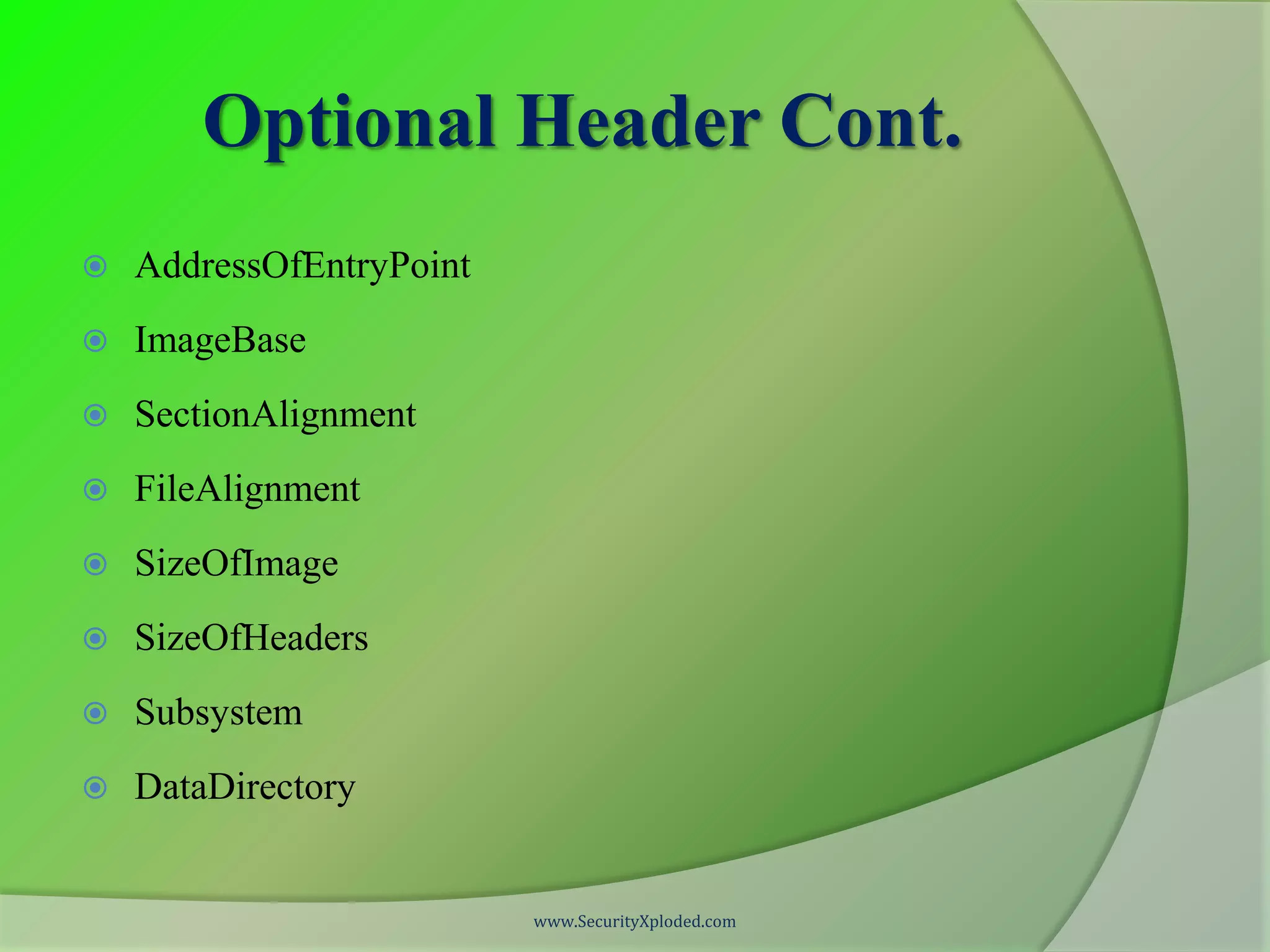 Optional Header Cont.

AddressOfEntryPoint

ImageBase

SectionAlignment

FileAlignment

SizeOfImage

SizeOfHeaders

Subsystem

DataDirectory

www.SecurityXploded.com